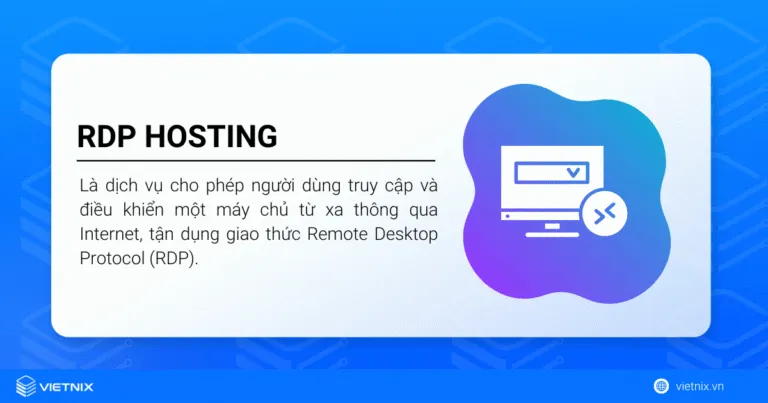 RDP HOSTING

Là dịch vụ cho phép người dùng truy cập và điều khiển một máy chủ từ xa thông qua Internet, tận dụng giao thức Remote Desktop Protocol (RDP).

VIETNIX

vietnix.vn